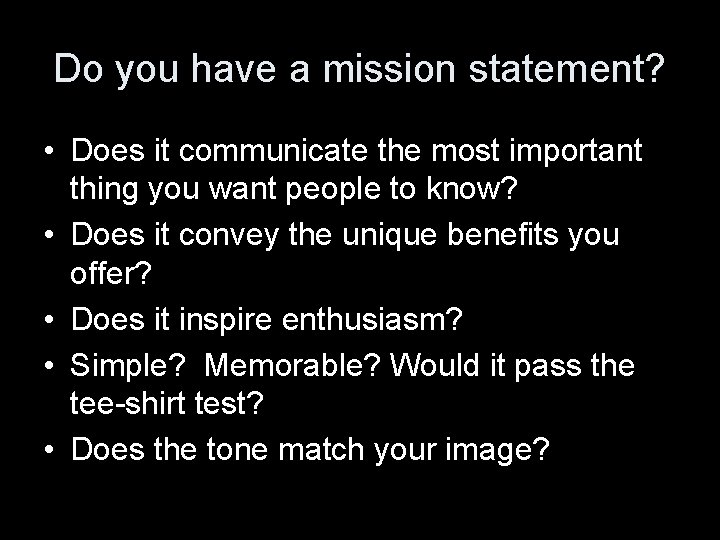 Do you have a mission statement?

• Does it communicate the most important thing you want people to know?
• Does it convey the unique benefits you offer?
• Does it inspire enthusiasm?
• Simple?  Memorable? Would it pass the tee-shirt test?
• Does the tone match your image?